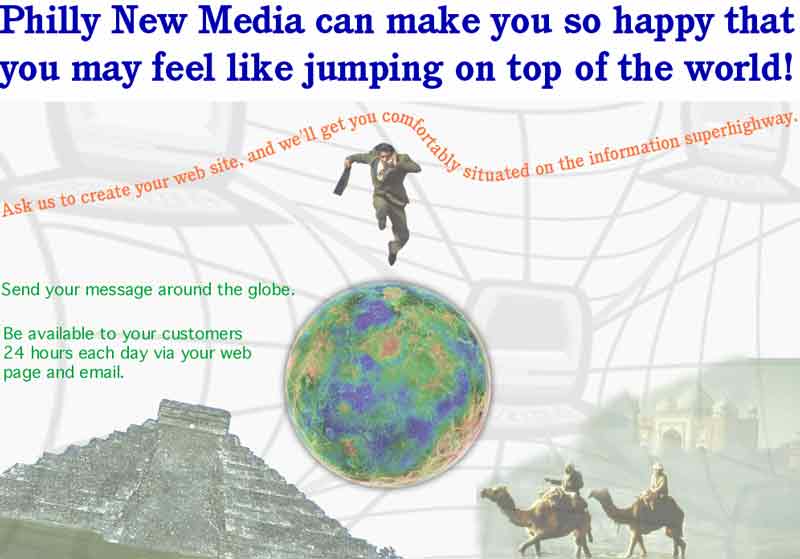 Philly New Media can make you so happy that you may feel like jumping on top of the world!

Ask us to create your web site, and we'll get you comfortably situated on the information superhighway.

Send your message around the globe.

Be available to your customers 24 hours each day via your web page and email.